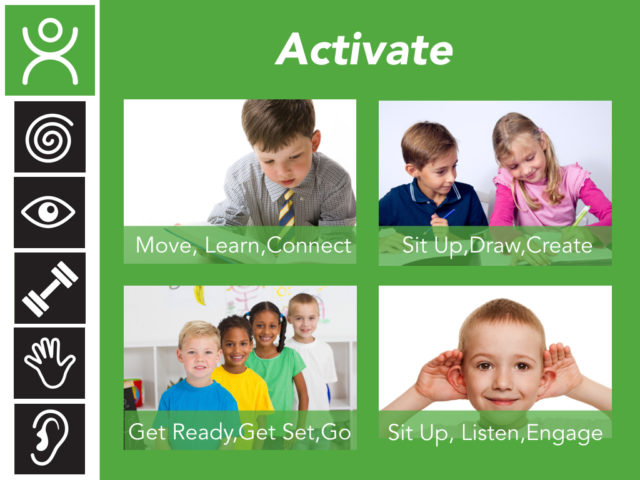 Activate

Move, Learn,Connect

Sit Up,Draw,Create

Get Ready,Get Set,Go

Sit Up, Listen,Engage